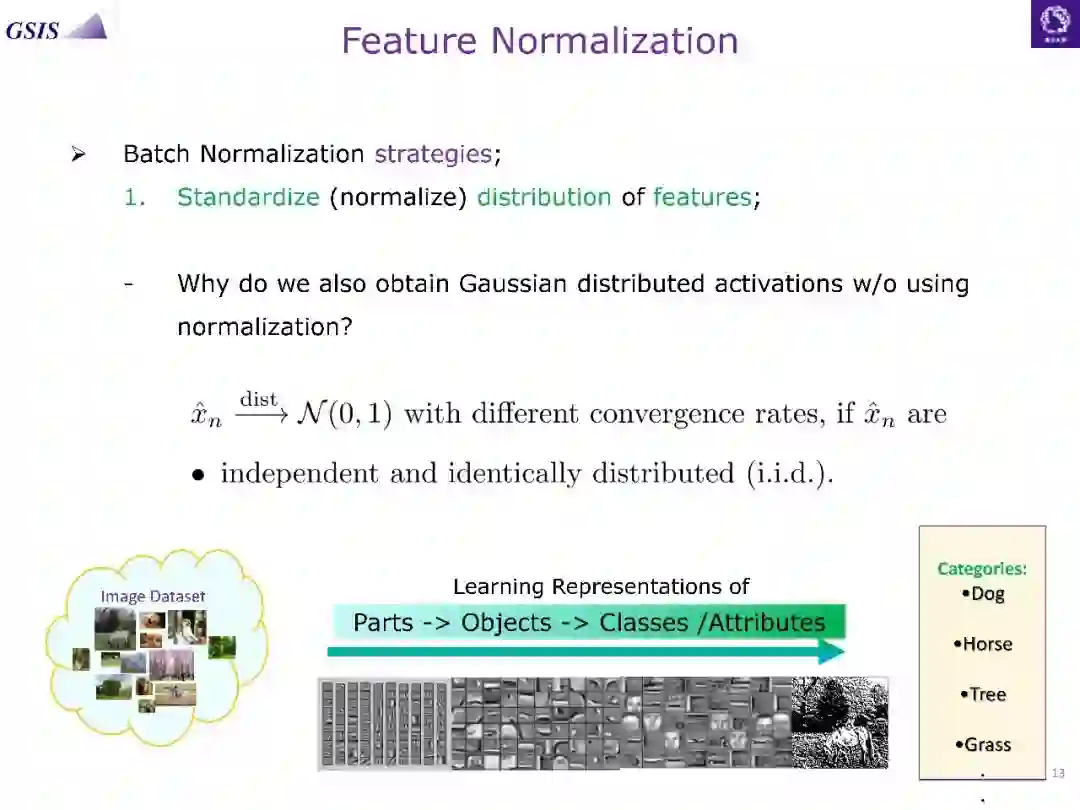 GSIS

Feature Normalization

➢ Batch Normalization strategies;

1. Standardize (normalize) distribution of features;

- Why do we also obtain Gaussian distributed activations w/o using normalization?

$\hat{x}_n \xrightarrow{\text{dist}} \mathcal{N}(0,1)$ with different convergence rates, if $\hat{x}_n$ are

• independent and identically distributed (i.i.d.).

Image Dataset

Learning Representations of

Parts -> Objects -> Classes /Attributes

Categories:
•Dog
•Horse
•Tree
•Grass
.
.

13